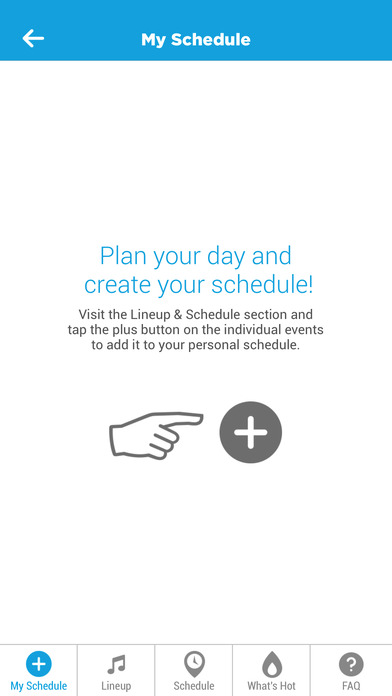 My Schedule

Plan your day and create your schedule!

Visit the Lineup & Schedule section and tap the plus button on the individual events to add it to your personal schedule.

My Schedule
Lineup
Schedule
What's Hot
FAQ